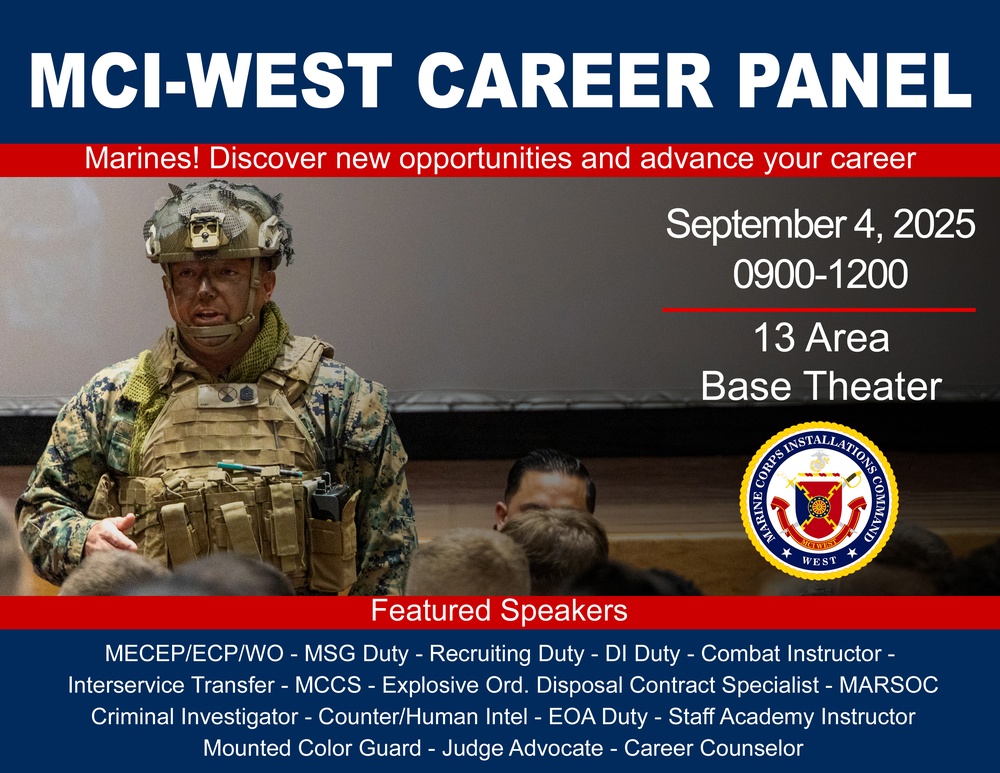 MCI-WEST CAREER PANEL

Marines! Discover new opportunities and advance your career

September 4, 2025
0900-1200

13 Area
Base Theater

MARINE CORPS INSTALLATIONS COMMAND
WEST

Featured Speakers

MECEP/ECP/WO - MSG Duty - Recruiting Duty - DI Duty - Combat Instructor - Interservice Transfer - MCCS - Explosive Ord. Disposal Contract Specialist - MARSOC Criminal Investigator - Counter/Human Intel - EOA Duty - Staff Academy Instructor Mounted Color Guard - Judge Advocate - Career Counselor